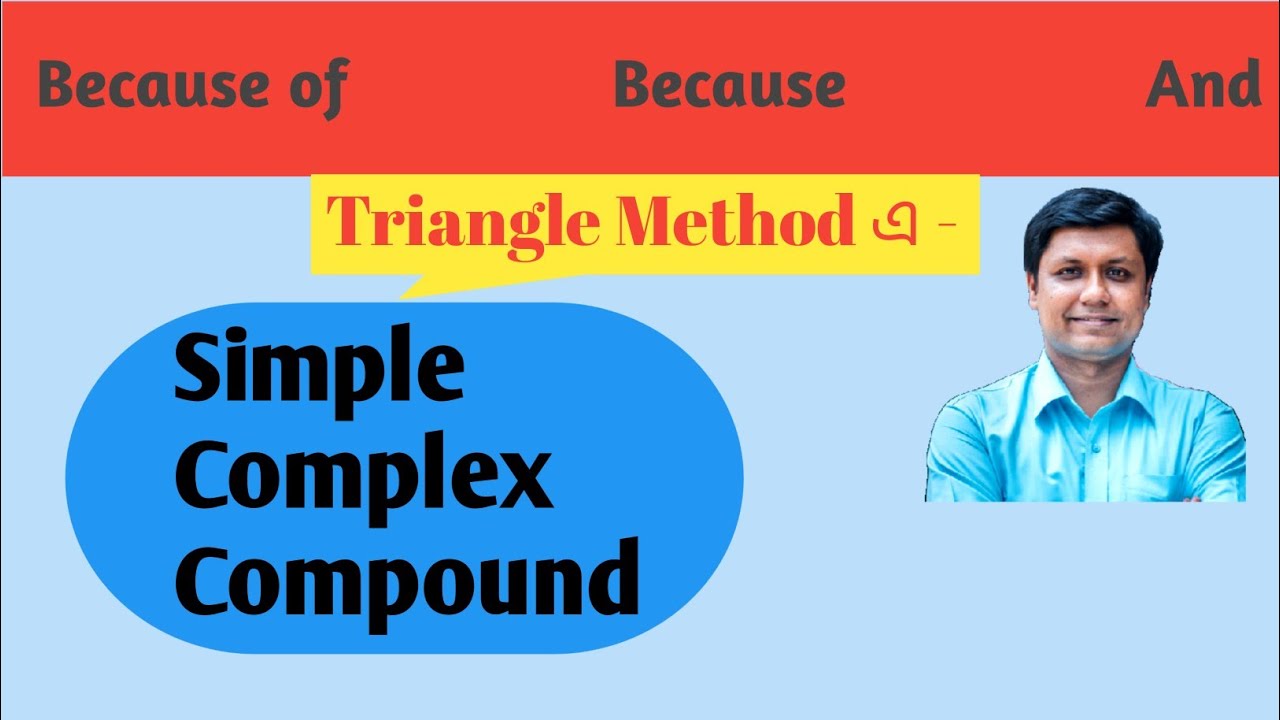 Because of Because And

Triangle Method এ -

Simple
Complex
Compound